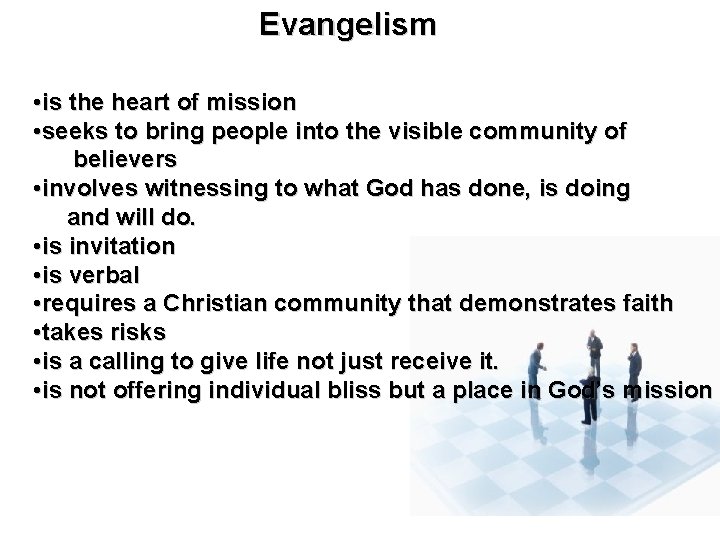 Evangelism

•is the heart of mission
•seeks to bring people into the visible community of believers
•involves witnessing to what God has done, is doing and will do.
•is invitation
•is verbal
•requires a Christian community that demonstrates faith
•takes risks
•is a calling to give life not just receive it.
•is not offering individual bliss but a place in God's mission